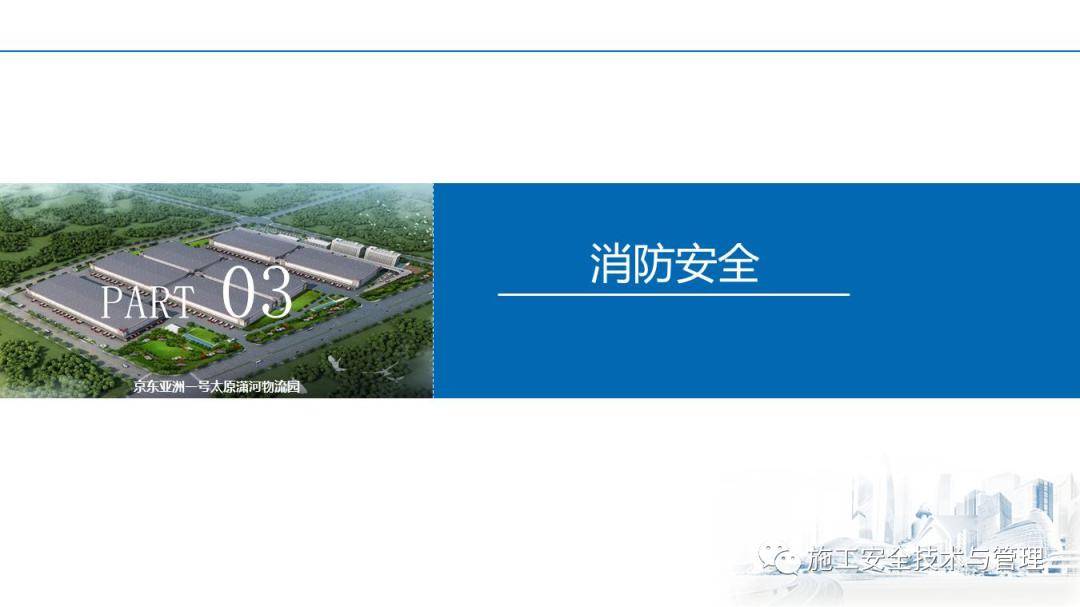 PART 03

京东亚洲一号太原蒲河物流园

消防安全

施工安全技术与管理